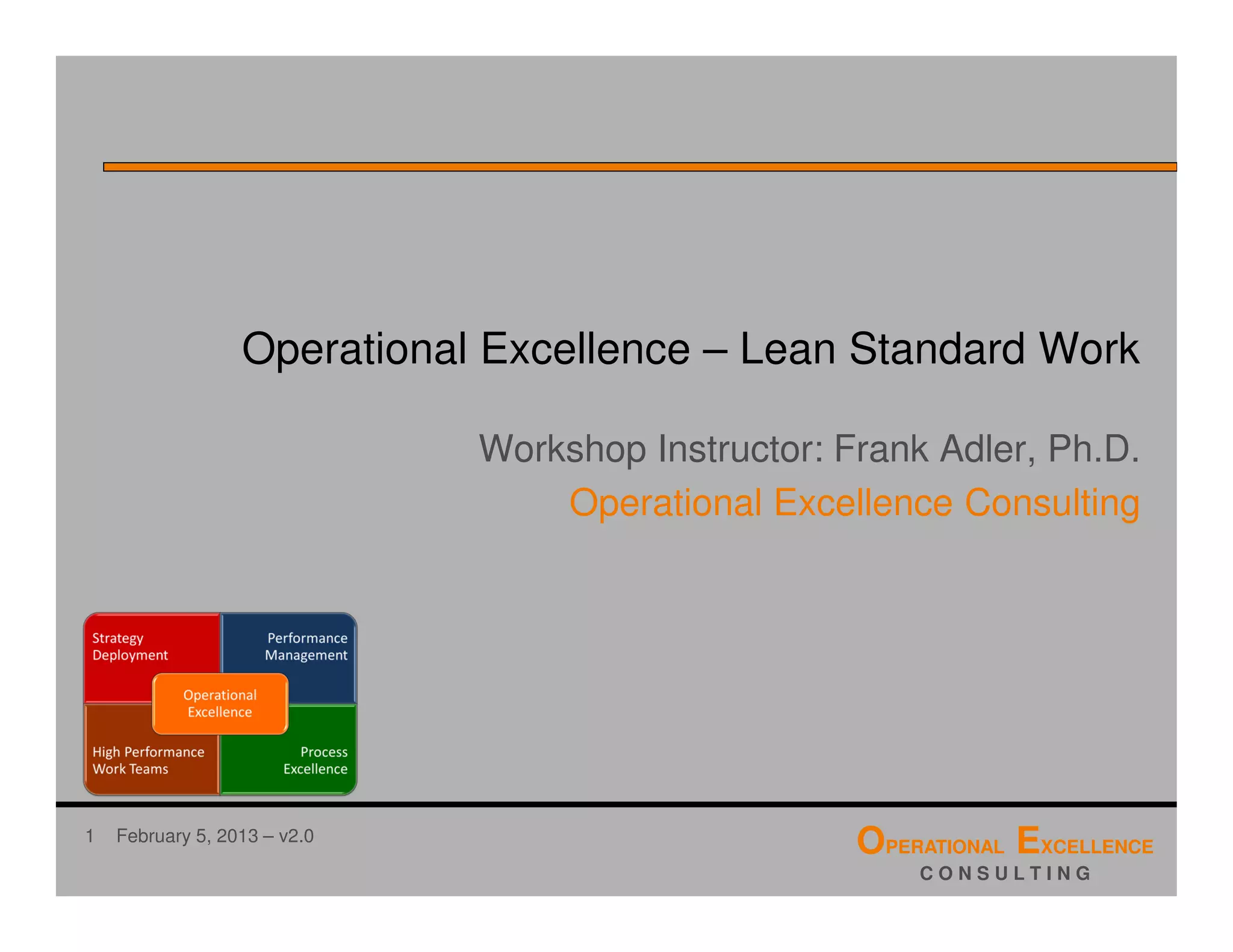 Operational Excellence – Lean Standard Work

Workshop Instructor: Frank Adler, Ph.D.

Operational Excellence Consulting

Strategy Deployment

Performance Management

Operational Excellence

High Performance Work Teams

Process Excellence

1 February 5, 2013 – v2.0

OPERATIONAL EXCELLENCE
CONSULTING